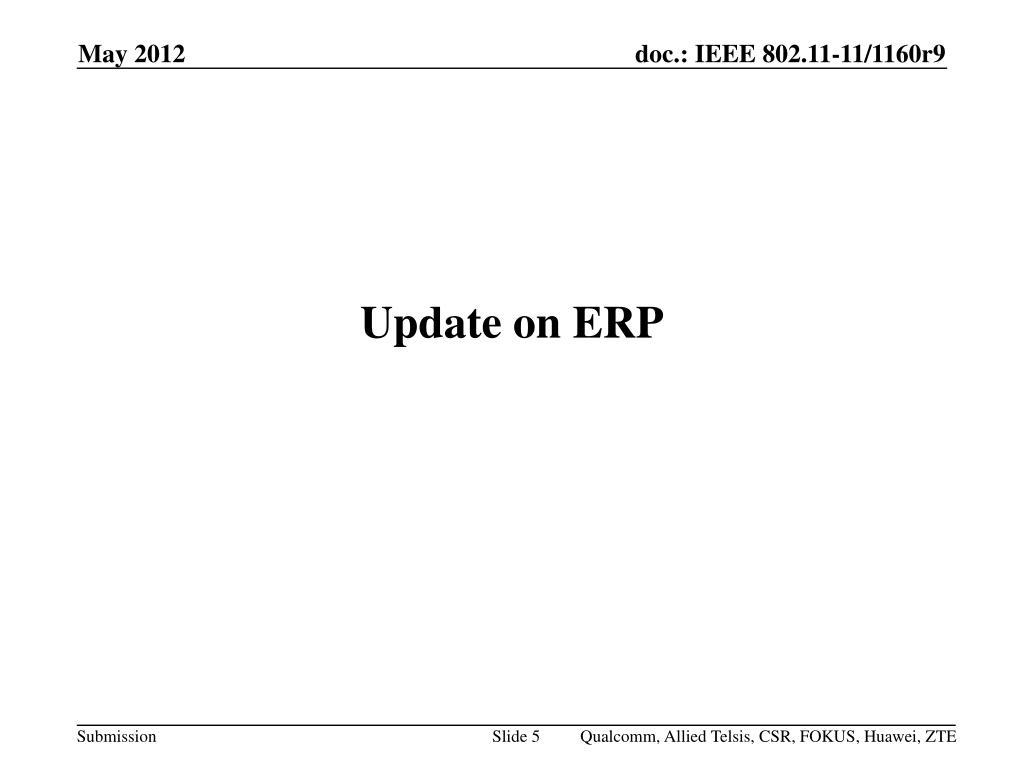 May 2012

doc.: IEEE 802.11-11/1160r9

Update on ERP

Submission

Slide 5

Qualcomm, Allied Telsis, CSR, FOKUS, Huawei, ZTE